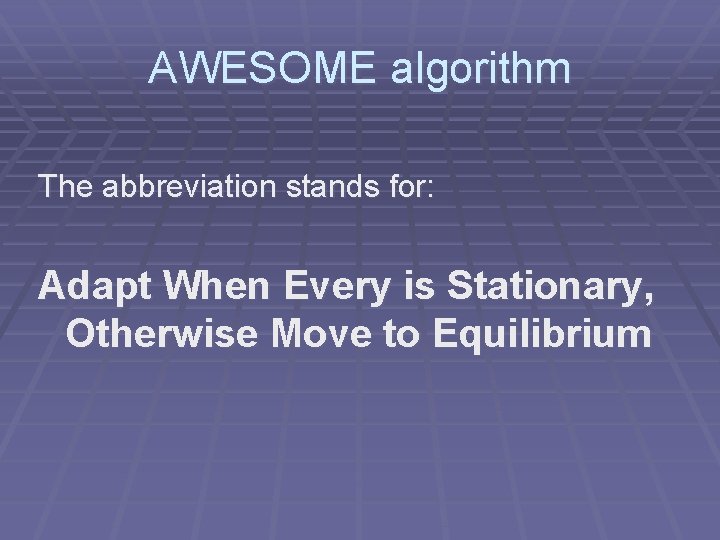 AWESOME algorithm

The abbreviation stands for:

Adapt When Every is Stationary, Otherwise Move to Equilibrium